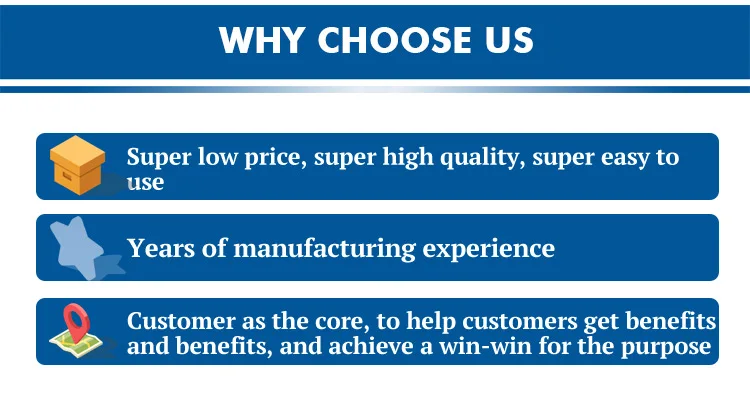 WHY CHOOSE US

Super low price, super high quality, super easy to use

Years of manufacturing experience

Customer as the core, to help customers get benefits and benefits, and achieve a win-win for the purpose